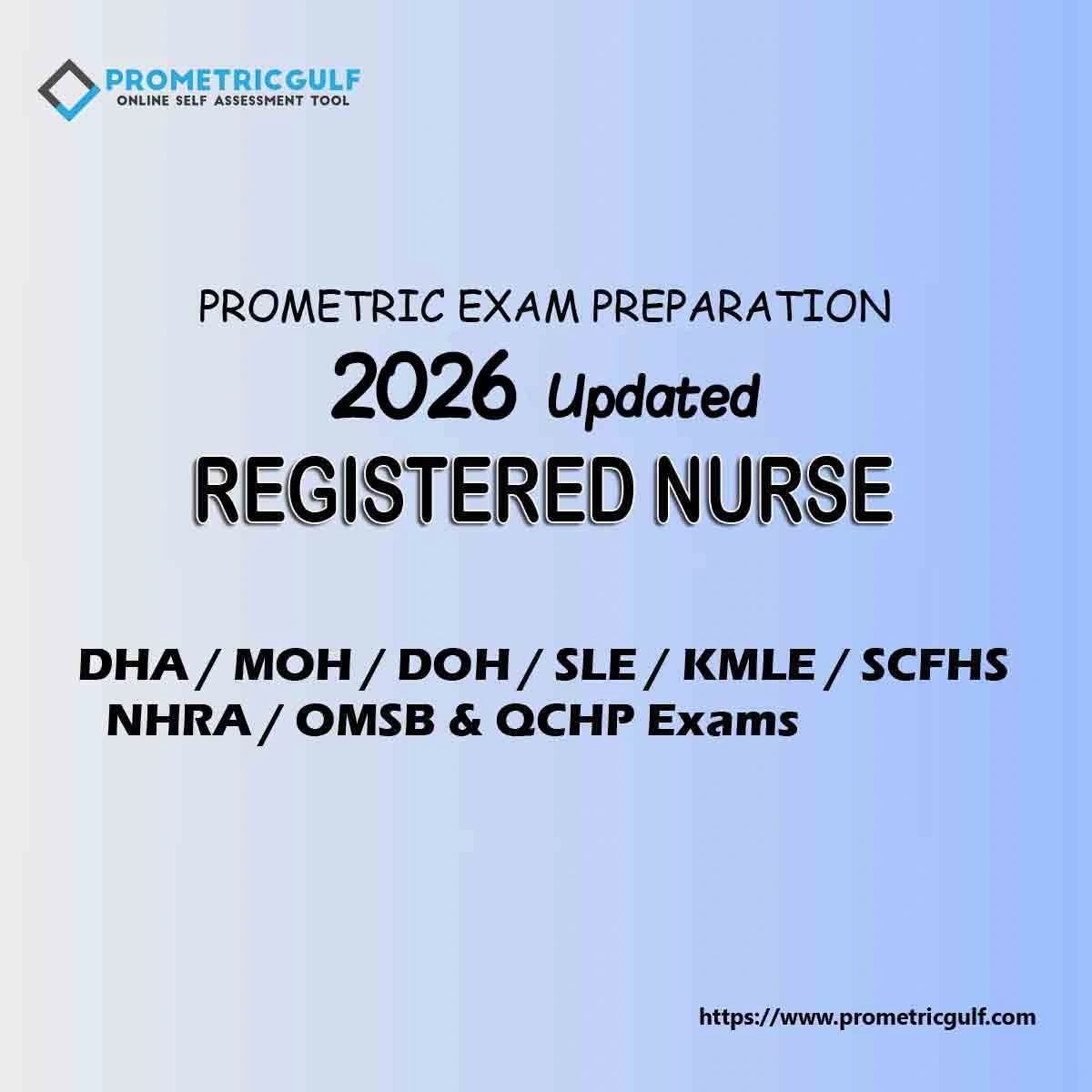 PROMETRICGULF
ONLINE SELF ASSESSMENT TOOL

PROMETRIC EXAM PREPARATION
2026 Updated
REGISTERED NURSE

DHA / MOH / DOH / SLE / KMLE / SCFHS
NHRA / OMSB & QCHP Exams

https://www.prometricgulf.com